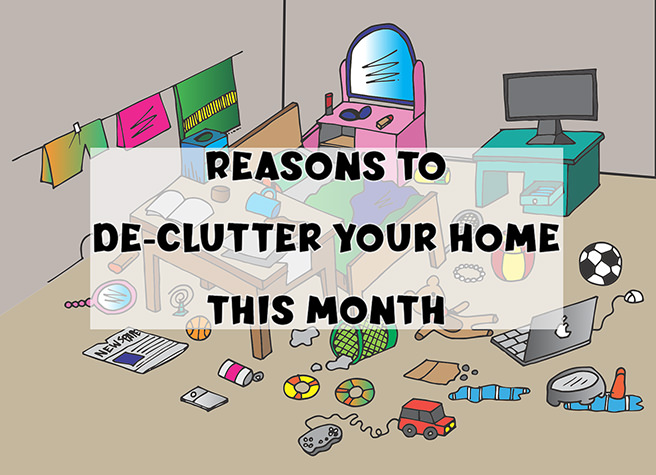 REASONS TO
DE-CLUTTER YOUR HOME
THIS MONTH

NEWSPAPE